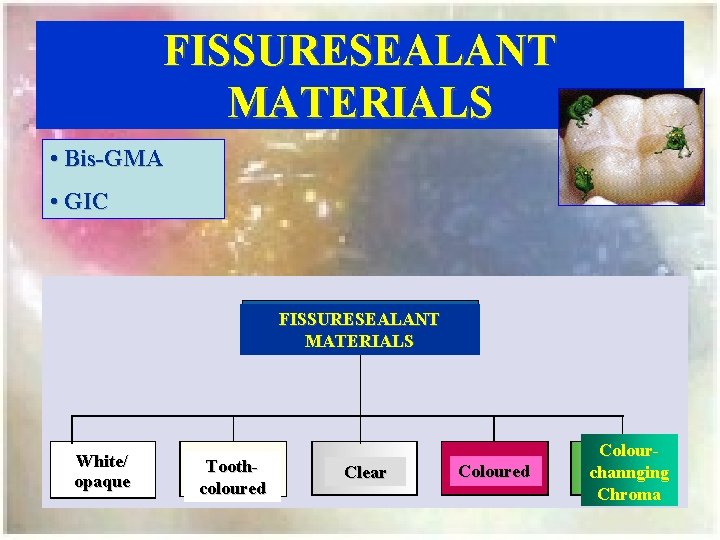 FISSURESEALANT MATERIALS

• Bis-GMA
• GIC

FISSURESEALANT MATERIALS

White/ opaque

Tooth-coloured

Clear

Coloured

Colour-channging Chroma